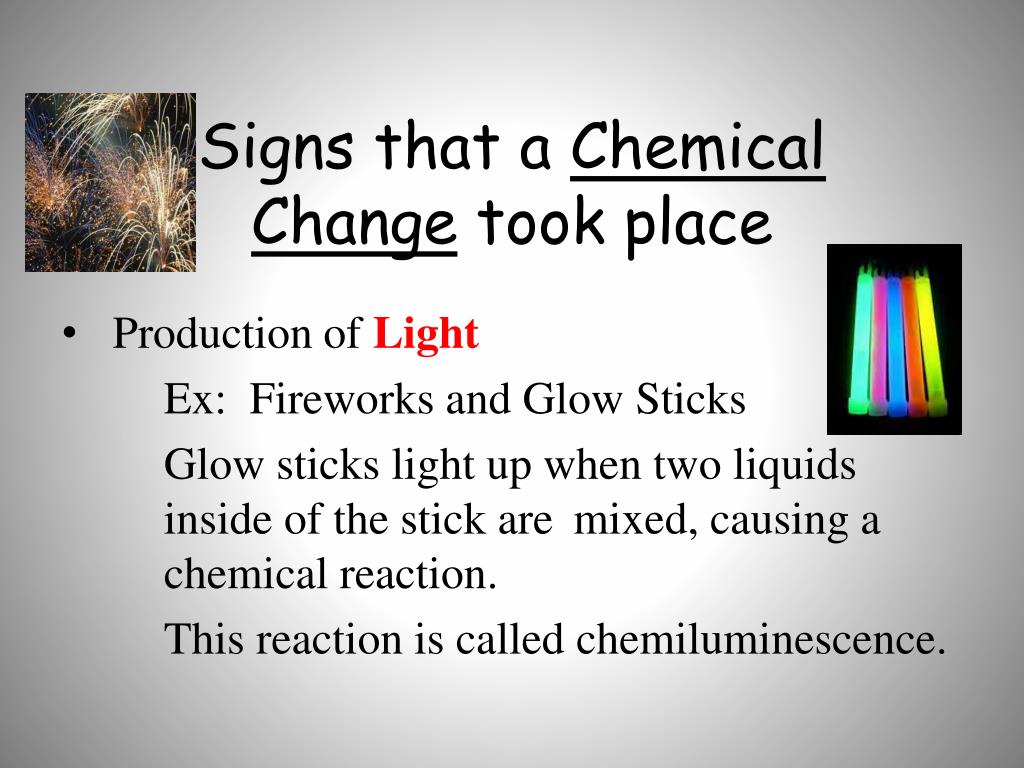 Signs that a Chemical Change took place

• Production of Light

Ex: Fireworks and Glow Sticks

Glow sticks light up when two liquids inside of the stick are mixed, causing a chemical reaction.

This reaction is called chemiluminescence.